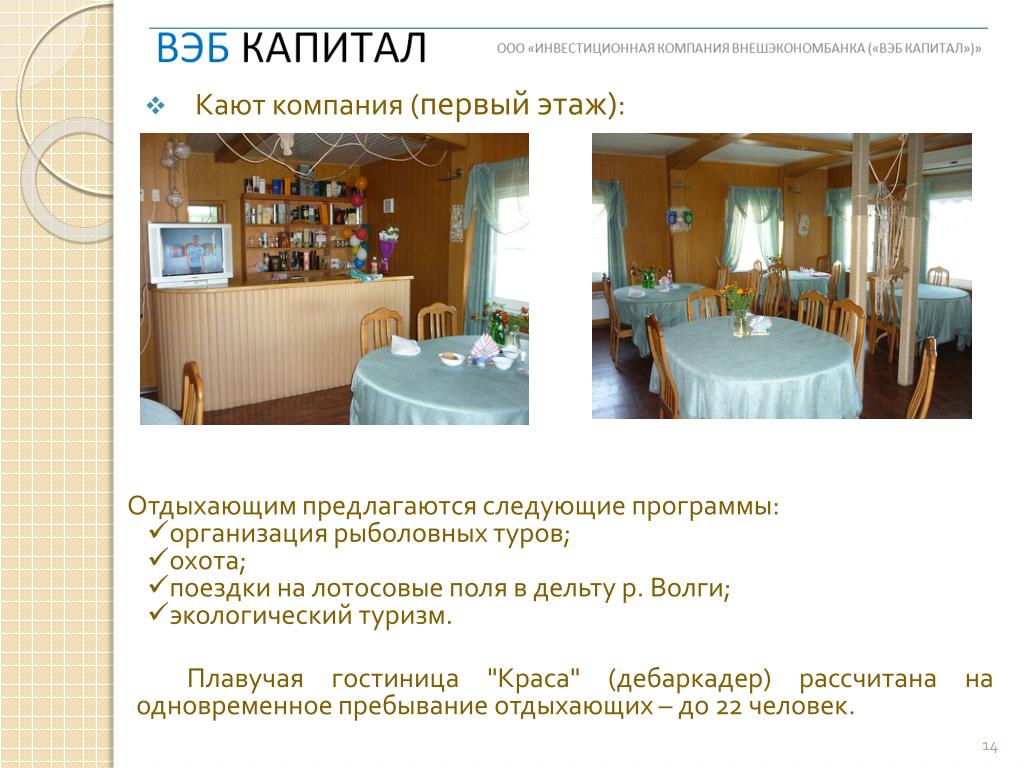 ВЭБ КАПИТАЛ
ООО «ИНВЕСТИЦИОННАЯ КОМПАНИЯ ВНЕШЭКОНОМБАНКА («ВЭБ КАПИТАЛ»)»

❖ Кают компания (первый этаж):

Отдыхающим предлагаются следующие программы:
✓организация рыболовных туров;
✓охота;
✓поездки на лотосовые поля в дельту р. Волги;
✓экологический туризм.

Плавучая гостиница "Краса" (дебаркадер) рассчитана на одновременное пребывание отдыхающих – до 22 человек.

14